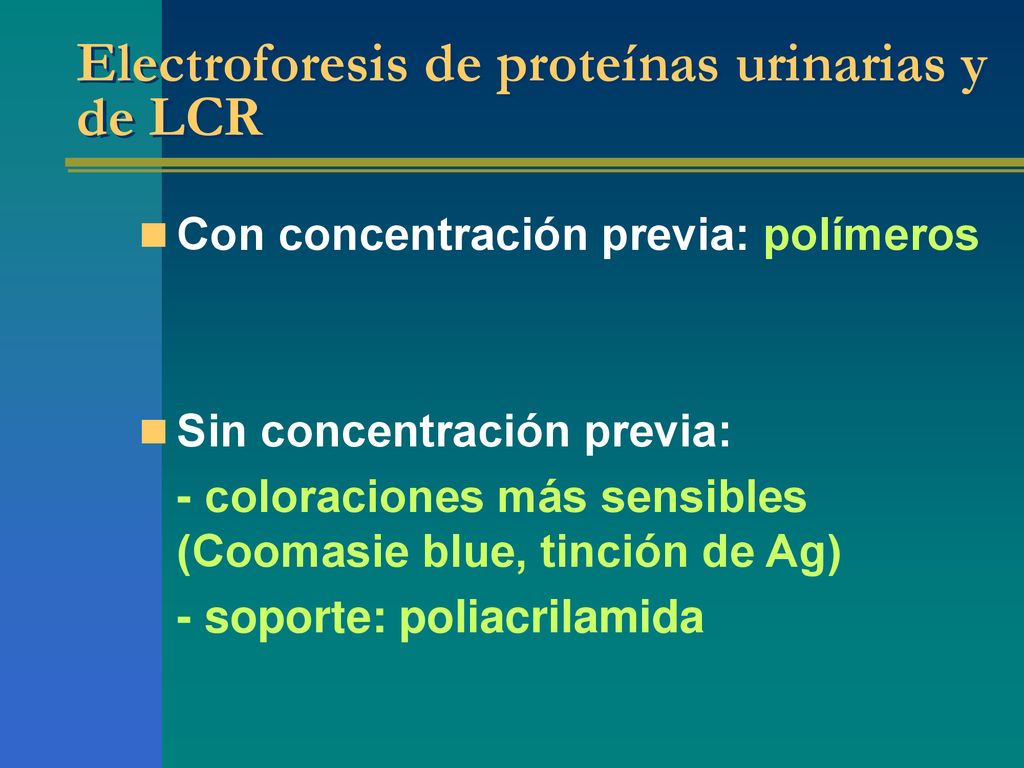 Electroforesis de proteínas urinarias y de LCR

Con concentración previa: polímeros

Sin concentración previa:

- coloraciones más sensibles (Coomasie blue, tinción de Ag)

- soporte: poliacrilamida